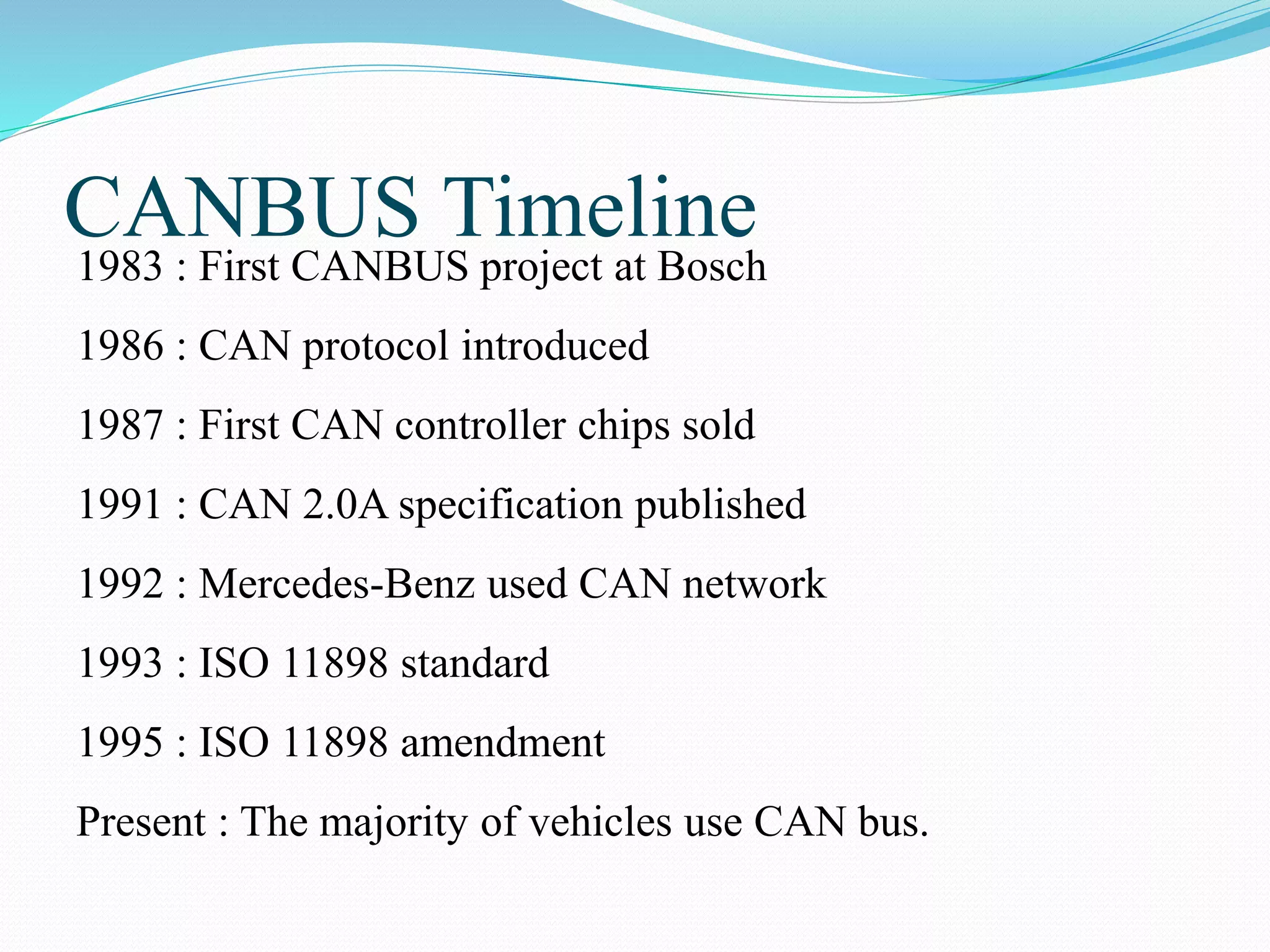 CANBUS Timeline

1983 : First CANBUS project at Bosch

1986 : CAN protocol introduced

1987 : First CAN controller chips sold

1991 : CAN 2.0A specification published

1992 : Mercedes-Benz used CAN network

1993 : ISO 11898 standard

1995 : ISO 11898 amendment

Present : The majority of vehicles use CAN bus.